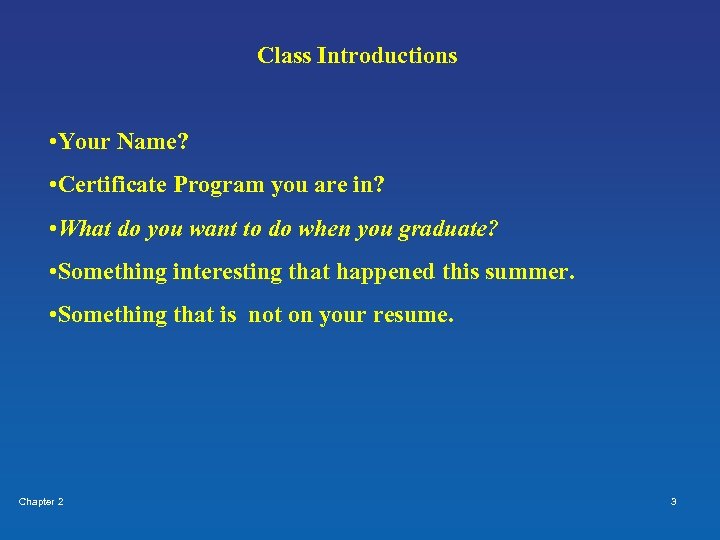 Class Introductions

•Your Name?

•Certificate Program you are in?

•What do you want to do when you graduate?

•Something interesting that happened this summer.

•Something that is  not on your resume.

Chapter 2

3